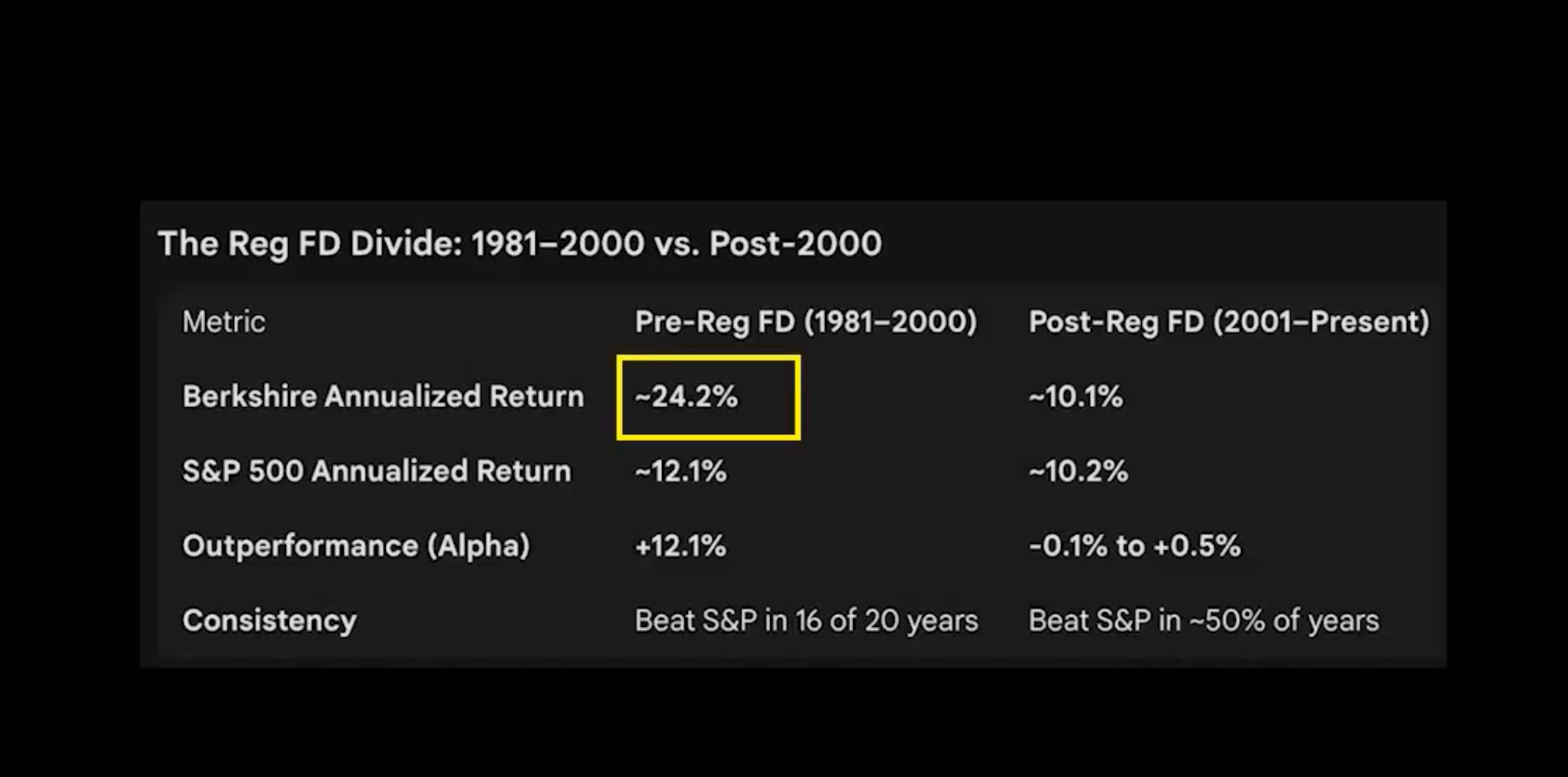 The Reg FD Divide: 1981–2000 vs. Post-2000

| Metric | Pre-Reg FD (1981–2000) | Post-Reg FD (2001–Present) |
|---|---|---|
| Berkshire Annualized Return | ~24.2% | ~10.1% |
| S&P 500 Annualized Return | ~12.1% | ~10.2% |
| Outperformance (Alpha) | +12.1% | -0.1% to +0.5% |
| Consistency | Beat S&P in 16 of 20 years | Beat S&P in ~50% of years |